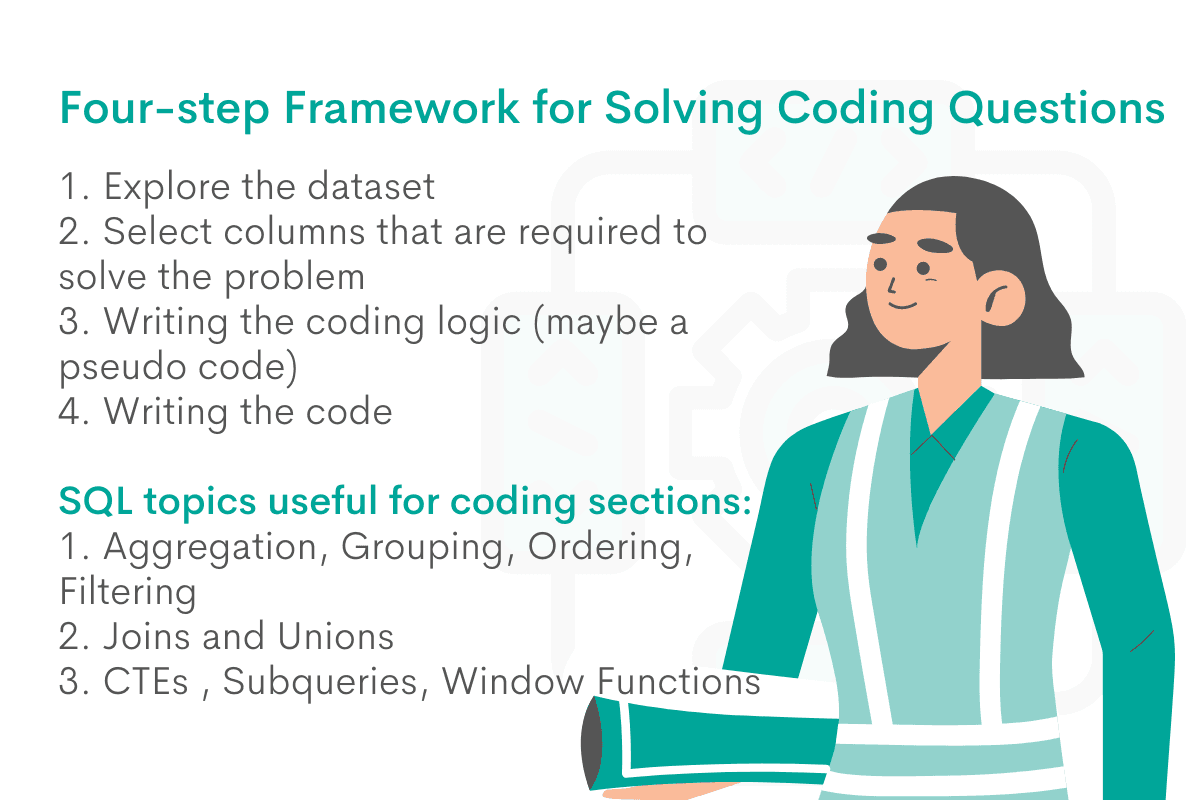 Four-step Framework for Solving Coding Questions

1. Explore the dataset
2. Select columns that are required to solve the problem
3. Writing the coding logic (maybe a pseudo code)
4. Writing the code

SQL topics useful for coding sections:
1. Aggregation, Grouping, Ordering, Filtering
2. Joins and Unions
3. CTEs , Subqueries, Window Functions